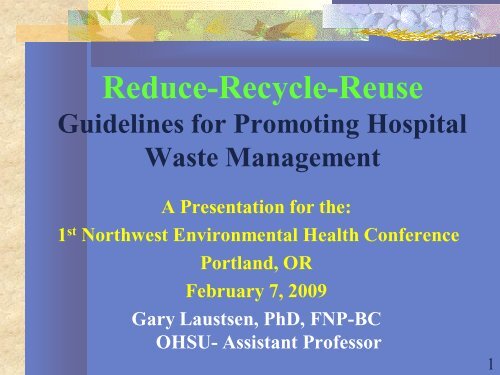 Reduce-Recycle-Reuse
Guidelines for Promoting Hospital Waste Management

A Presentation for the:
1$^{st}$ Northwest Environmental Health Conference
Portland, OR
February 7, 2009
Gary Laustsen, PhD, FNP-BC
OHSU- Assistant Professor

1